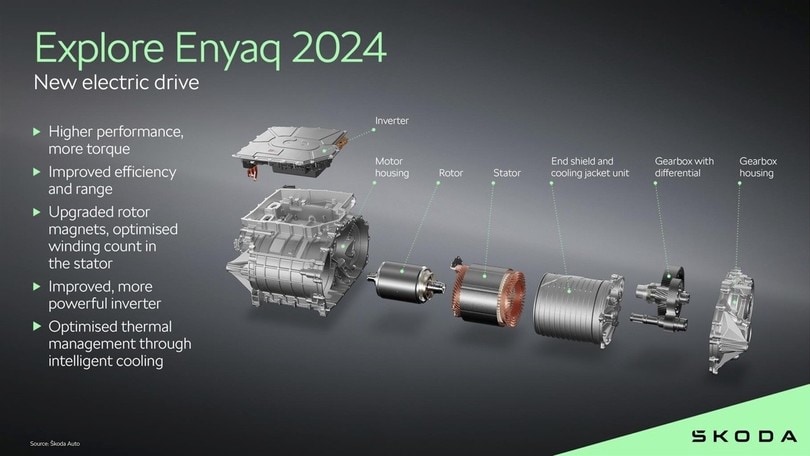 Explore Enyaq 2024
New electric drive

▸ Higher performance, more torque
▸ Improved efficiency and range
▸ Upgraded rotor magnets, optimised winding count in the stator
▸ Improved, more powerful inverter
▸ Optimised thermal management through intelligent cooling

Inverter

Motor housing

Rotor

Stator

End shield and cooling jacket unit

Gearbox with differential

Gearbox housing

Source: Škoda Auto

ŠKODA